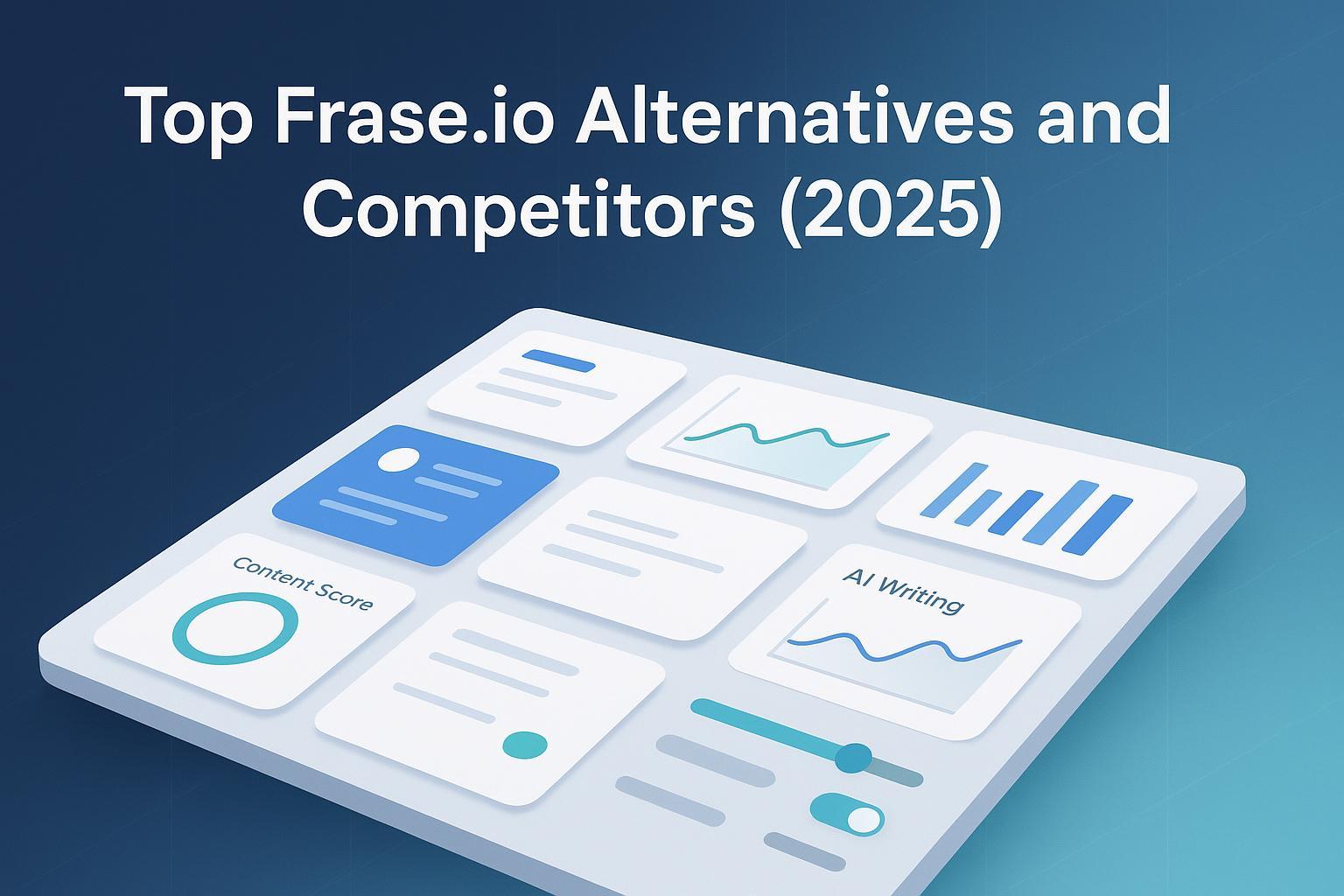 Top Frase.io Alternatives and Competitors (2025)

Content Score

AI Writing